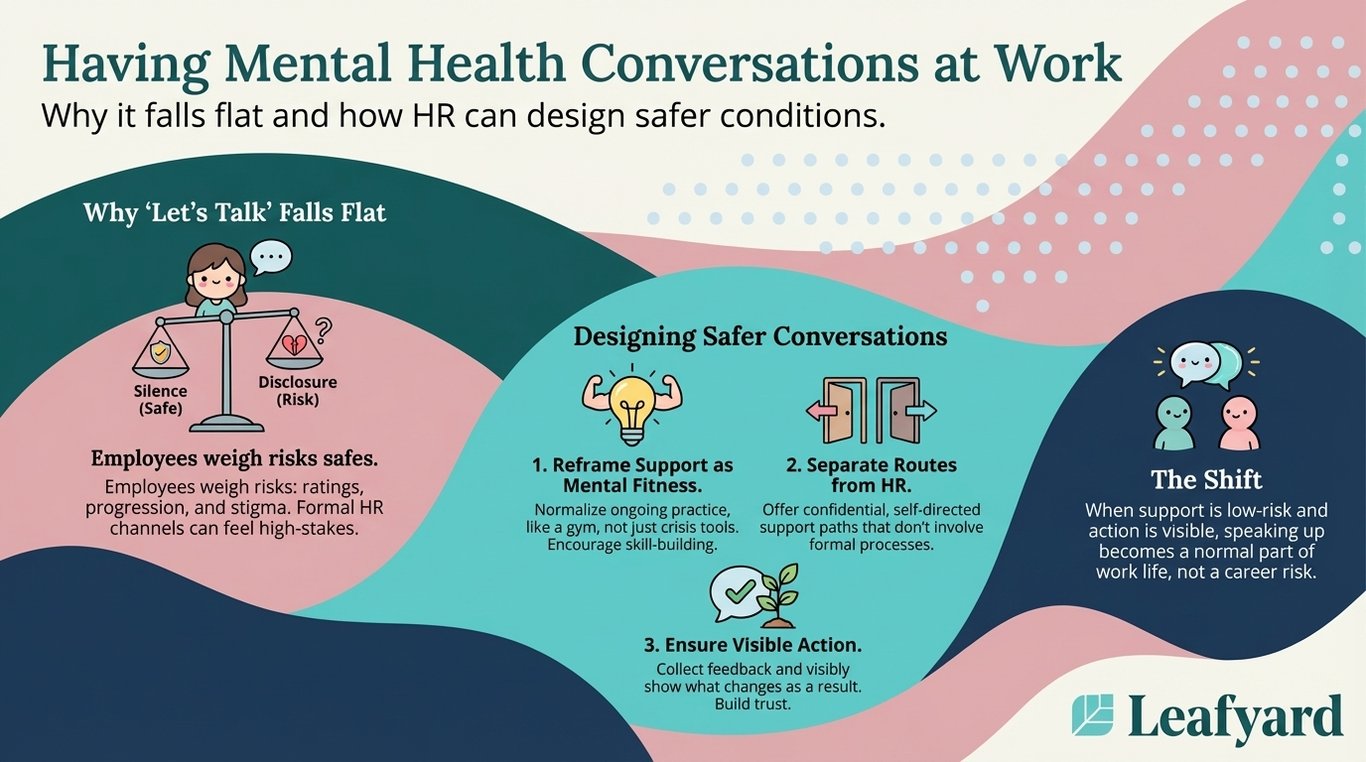 Having Mental Health Conversations at Work

Why it falls flat and how HR can design safer conditions.

Why 'Let's Talk' Falls Flat

Silence (Safe)

Disclosure (Risk)

Employees weigh risks safes.

Employees weigh risks: ratings, progression, and stigma. Formal HR channels can feel high-stakes.

Designing Safer Conversations

1. Reframe Support as Mental Fitness.

Normalize ongoing practice, like a gym, not just crisis tools. Encourage skill-building.

2. Separate Routes from HR.

Offer confidential, self-directed support paths that don't involve formal processes.

3. Ensure Visible Action.

Collect feedback and visibly show what changes as a result. Build trust.

The Shift

When support is low-risk and action is visible, speaking up becomes a normal part of work life, not a career risk.

Leafyard